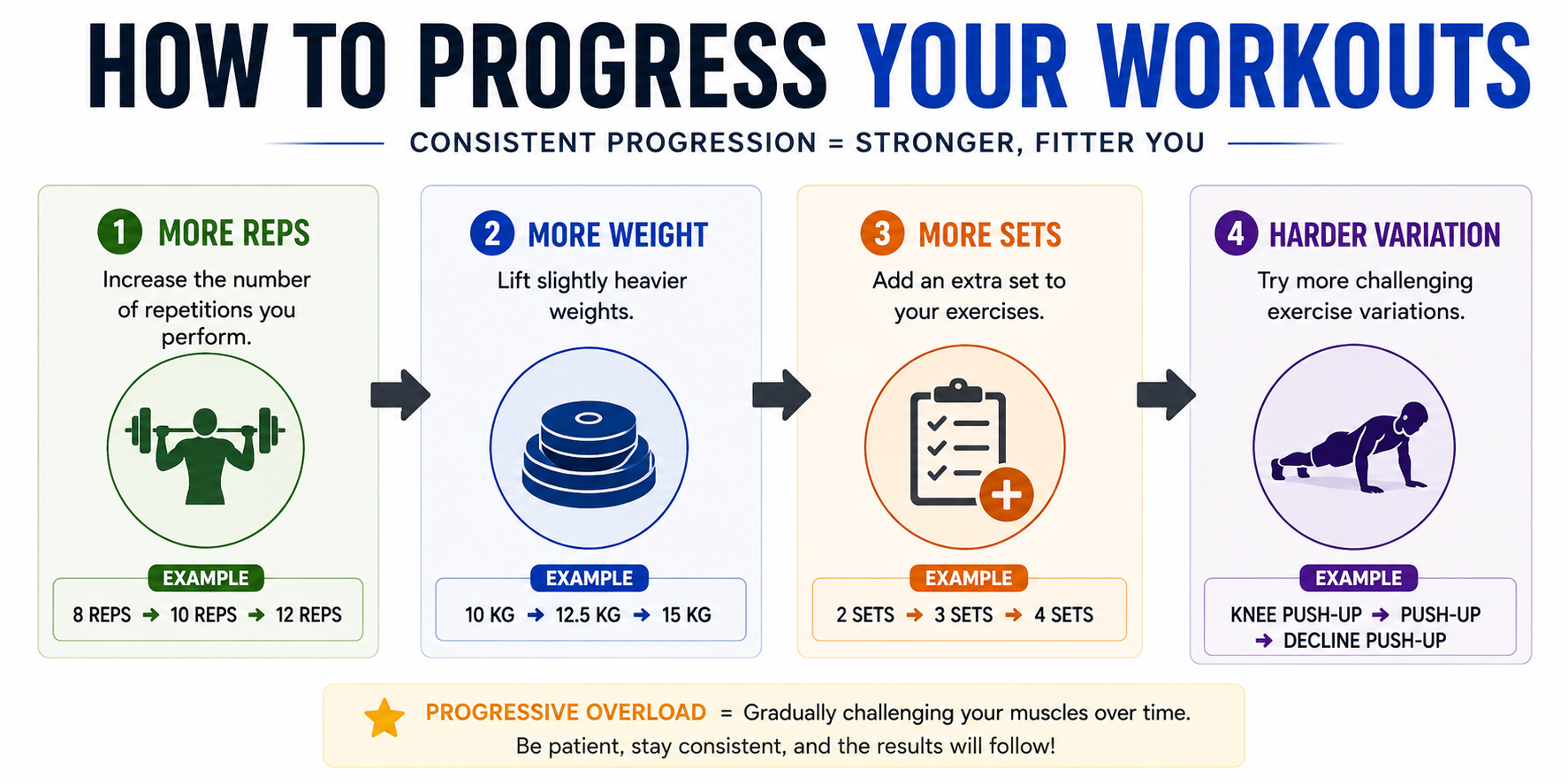 HOW TO PROGRESS YOUR WORKOUTS

CONSISTENT PROGRESSION = STRONGER, FITTER YOU

1 MORE REPS

Increase the number of repetitions you perform.

EXAMPLE

8 REPS → 10 REPS → 12 REPS

2 MORE WEIGHT

Lift slightly heavier weights.

EXAMPLE

10 KG → 12.5 KG → 15 KG

3 MORE SETS

Add an extra set to your exercises.

EXAMPLE

2 SETS → 3 SETS → 4 SETS

4 HARDER VARIATION

Try more challenging exercise variations.

EXAMPLE

KNEE PUSH-UP → PUSH-UP → DECLINE PUSH-UP

PROGRESSIVE OVERLOAD = Gradually challenging your muscles over time.
Be patient, stay consistent, and the results will follow!